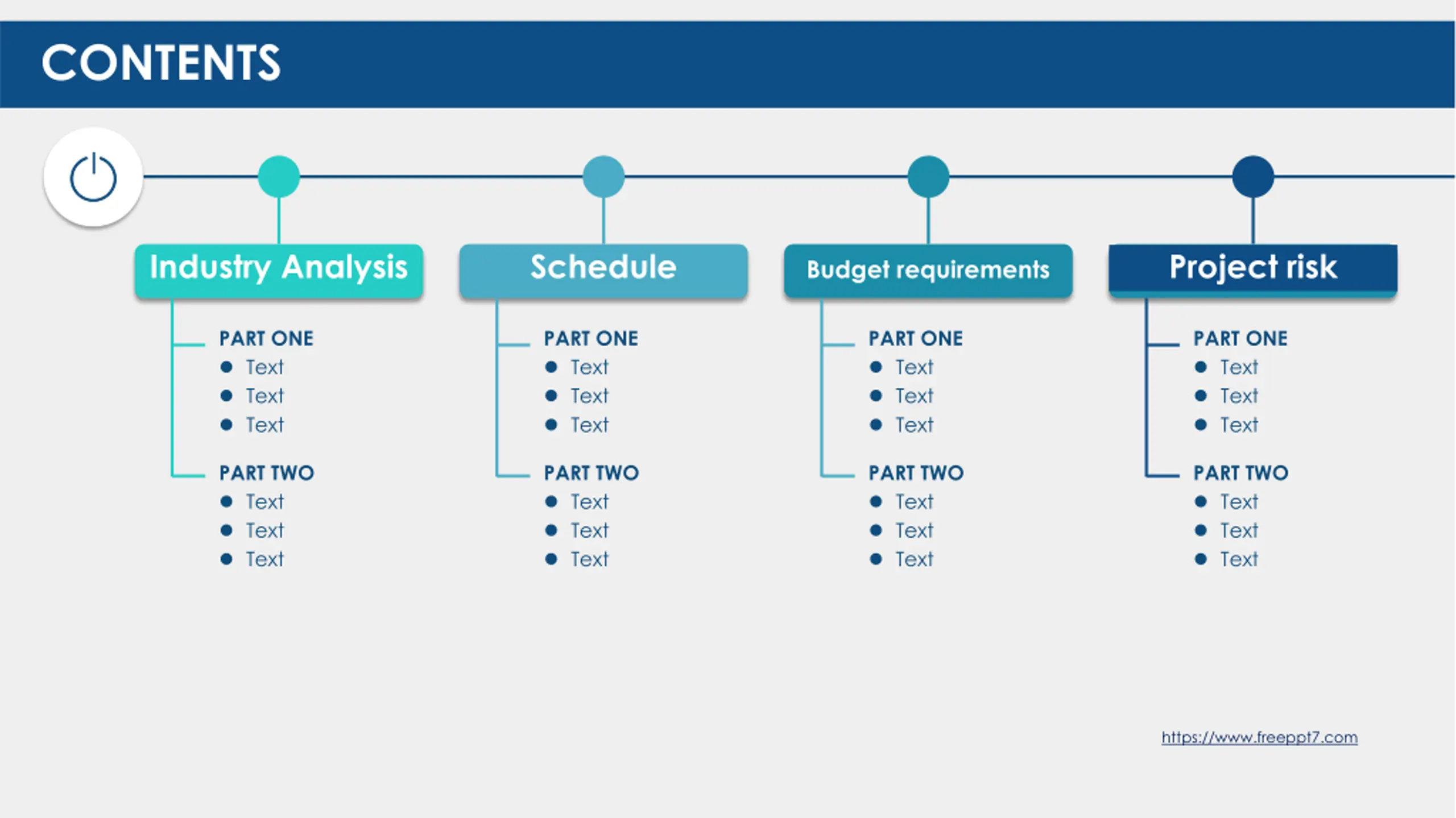 CONTENTS

Industry Analysis

PART ONE
- Text
- Text
- Text

PART TWO
- Text
- Text
- Text

Schedule

PART ONE
- Text
- Text
- Text

PART TWO
- Text
- Text
- Text

Budget requirements

PART ONE
- Text
- Text
- Text

PART TWO
- Text
- Text
- Text

Project risk

PART ONE
- Text
- Text
- Text

PART TWO
- Text
- Text
- Text

https://www.freeppt7.com